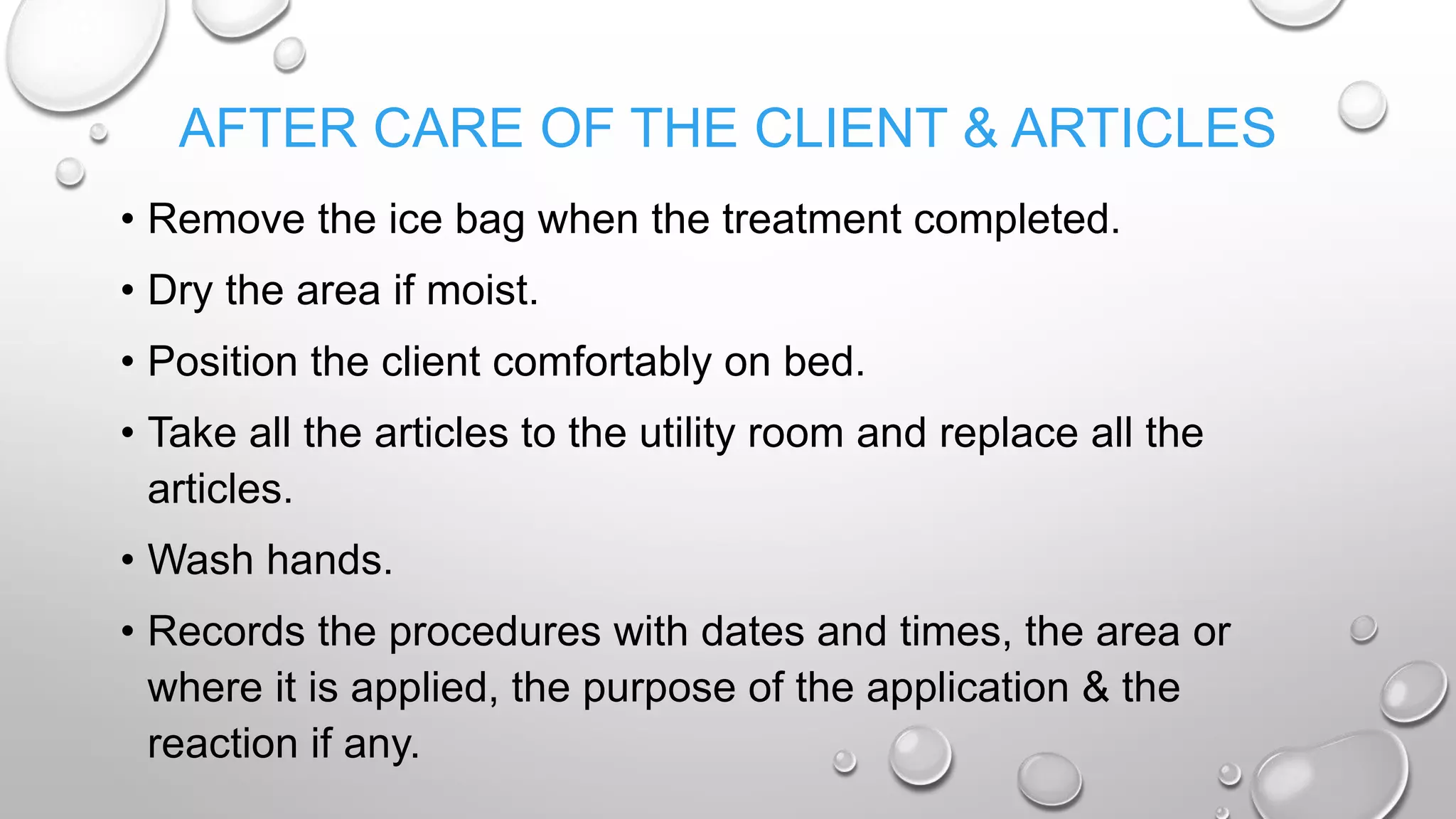 AFTER CARE OF THE CLIENT & ARTICLES

• Remove the ice bag when the treatment completed.

• Dry the area if moist.

• Position the client comfortably on bed.

• Take all the articles to the utility room and replace all the articles.

• Wash hands.

• Records the procedures with dates and times, the area or where it is applied, the purpose of the application & the reaction if any.